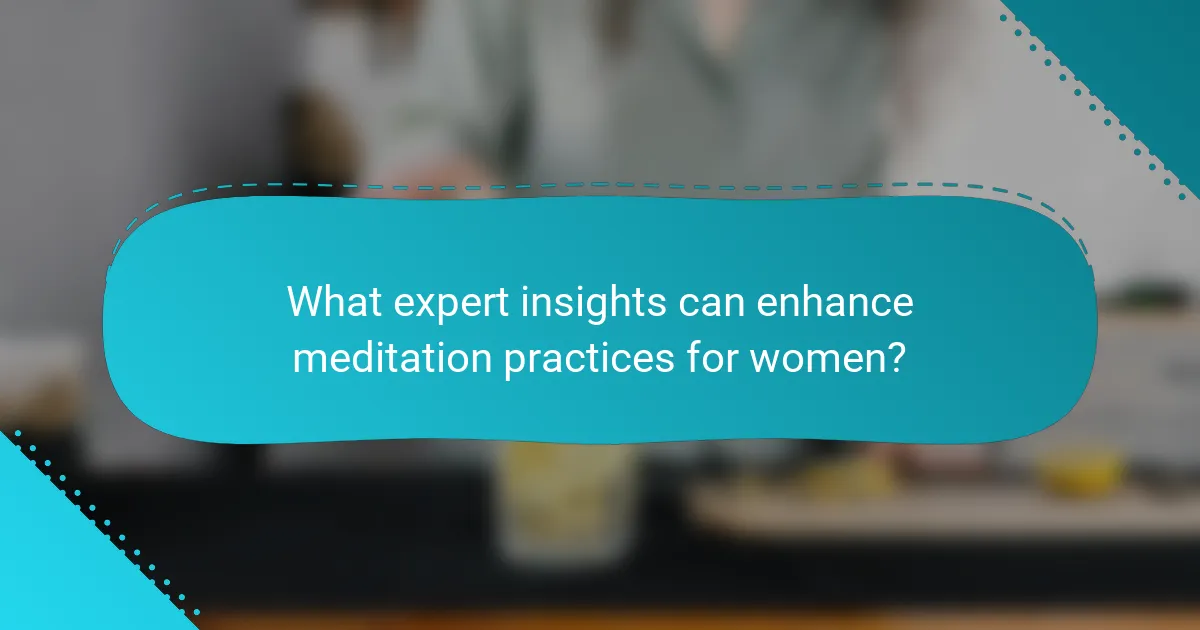 What expert insights can enhance meditation practices for women?